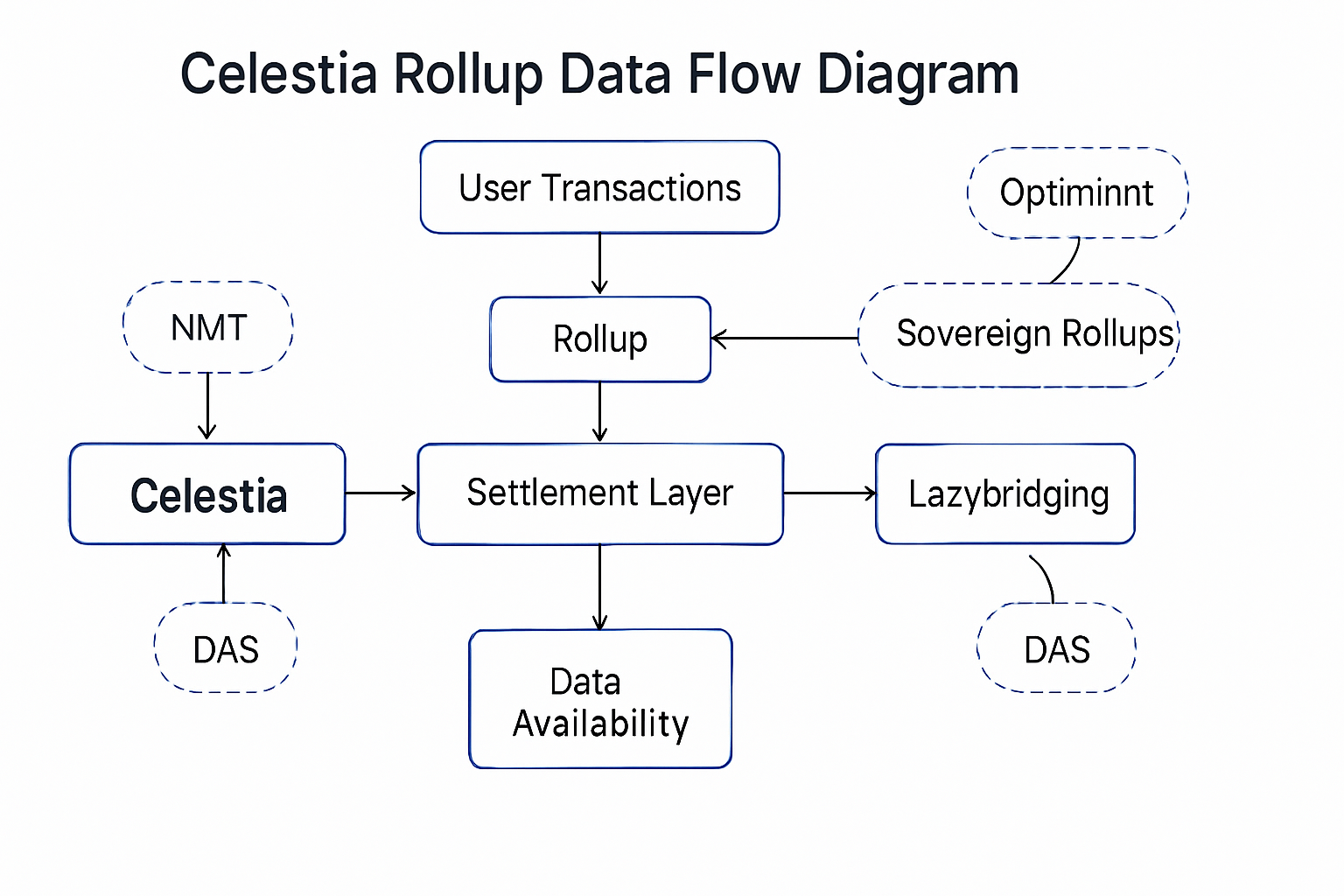 Celestia Rollup Data Flow Diagram

User Transactions

Optiminnt

NMT

Rollup

Sovereign Rollups

Celestia

Settlement Layer

Lazybridging

DAS

Data Availability

DAS